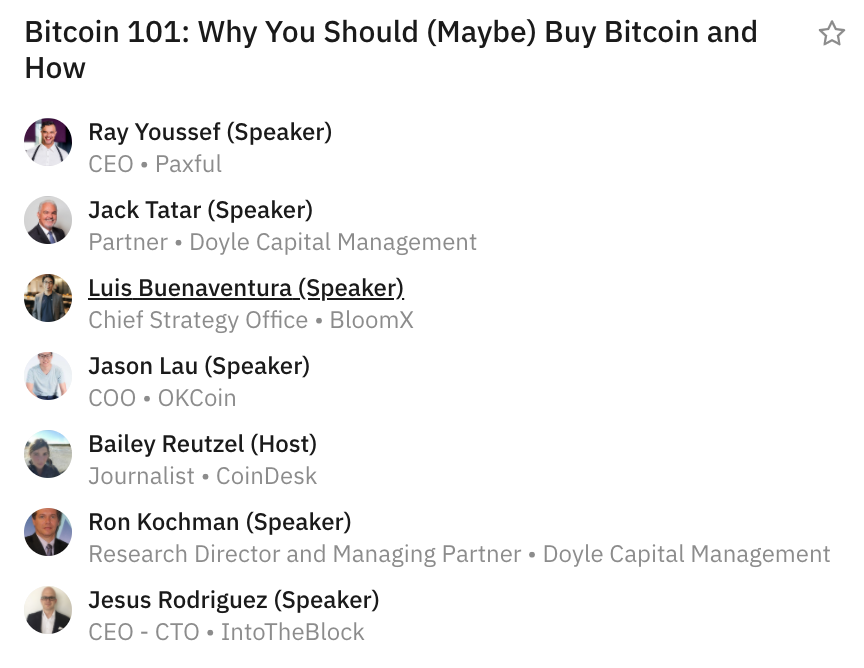 Bitcoin 101: Why You Should (Maybe) Buy Bitcoin and How

Ray Youssef (Speaker)
CEO • Paxful

Jack Tatar (Speaker)
Partner • Doyle Capital Management

Luis Buenaventura (Speaker)
Chief Strategy Office • BloomX

Jason Lau (Speaker)
COO • OKCoin

Bailey Reutzel (Host)
Journalist • CoinDesk

Ron Kochman (Speaker)
Research Director and Managing Partner • Doyle Capital Management

Jesus Rodriguez (Speaker)
CEO - CTO • IntoTheBlock